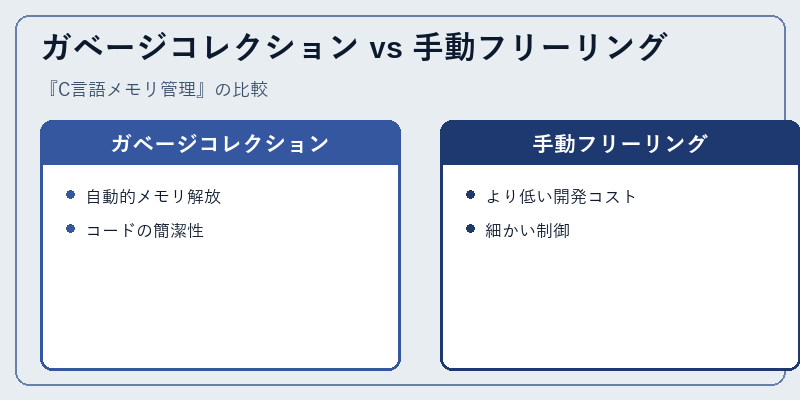 ガベージコレクション vs 手動フリーリング

『C言語メモリ管理』の比較

ガベージコレクション

- 自動的メモリ解放
- コードの簡潔性

手動フリーリング

- より低い開発コスト
- 細かい制御